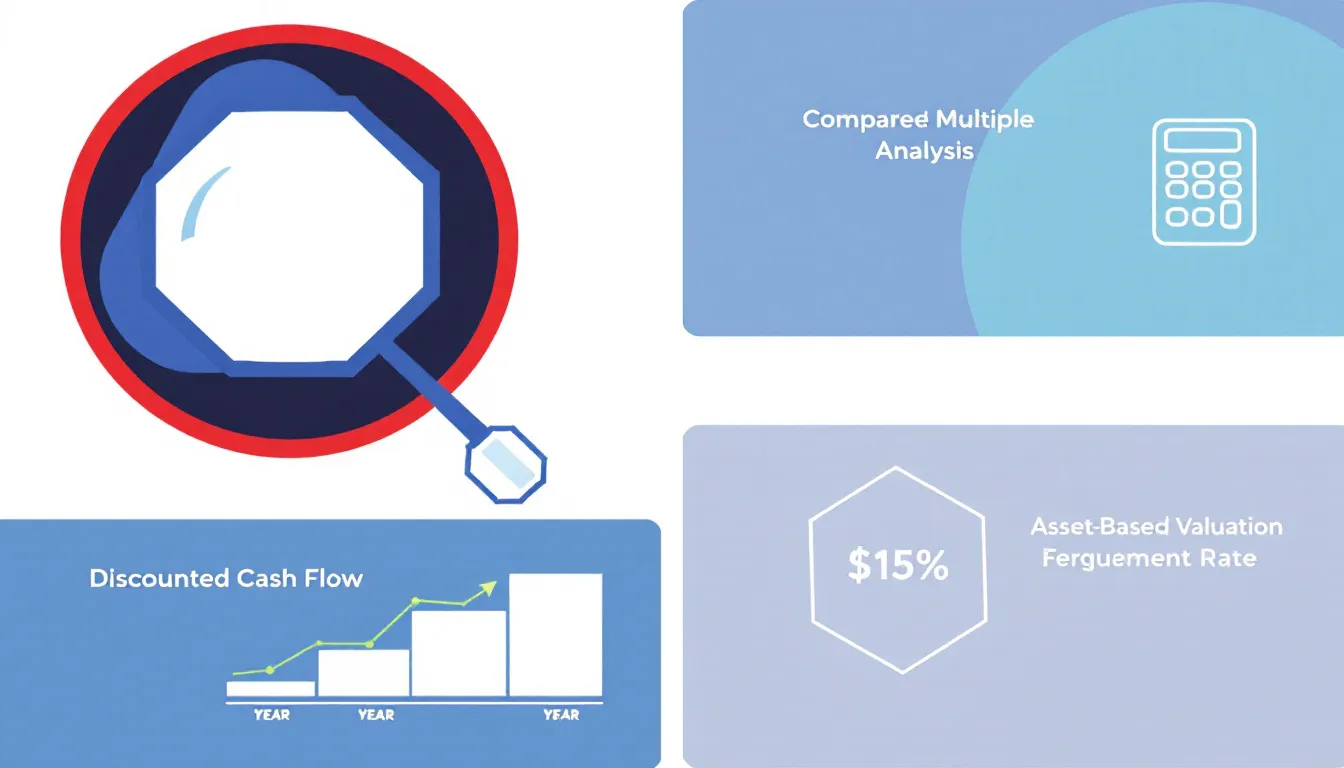 Compared Multiple Analysis

Discounted Cash Flow

YEAR YEAR YEAR

$15%

Asset-Based Valuation Ferguement Rate